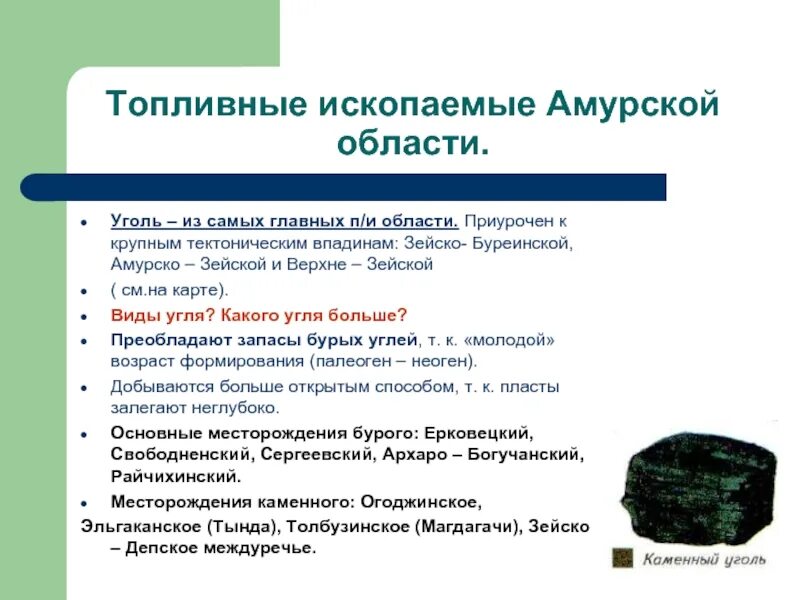 Топливные ископаемые Амурской области.

- Уголь – из самых главных п/и области. Приурочен к крупным тектоническим впадинам: Зейско- Буреинской, Амурско – Зейской и Верхне – Зейской
- ( см.на карте).
- Виды угля? Какого угля больше?
- Преобладают запасы бурых углей, т. к. «молодой» возраст формирования (палеоген – неоген).
- Добываются больше открытым способом, т. к. пласты залегают неглубоко.
- Основные месторождения бурого: Ерковецкий, Свободненский, Сергеевский, Архаро – Богучанский, Райчихинский.
- Месторождения каменного: Огоджинское, Эльгаканское (Тында), Толбузинское (Магдагачи), Зейско – Депское междуречье.

Каменный уголь